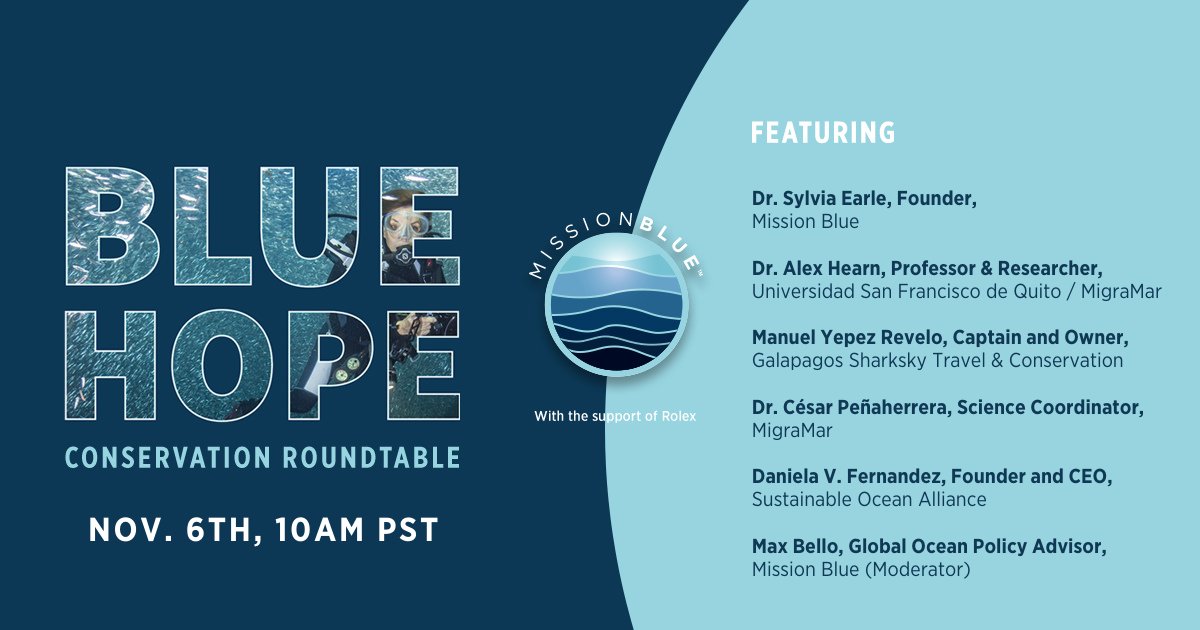 BLUE HOPE

CONSERVATION ROUNDTABLE

NOV. 6TH, 10AM PST

MISSION BLUE™

With the support of Rolex

FEATURING

Dr. Sylvia Earle, Founder, Mission Blue

Dr. Alex Hearn, Professor & Researcher, Universidad San Francisco de Quito / MigraMar

Manuel Yepez Revelo, Captain and Owner, Galapagos Sharksky Travel & Conservation

Dr. César Peñaherrera, Science Coordinator, MigraMar

Daniela V. Fernandez, Founder and CEO, Sustainable Ocean Alliance

Max Bello, Global Ocean Policy Advisor, Mission Blue (Moderator)